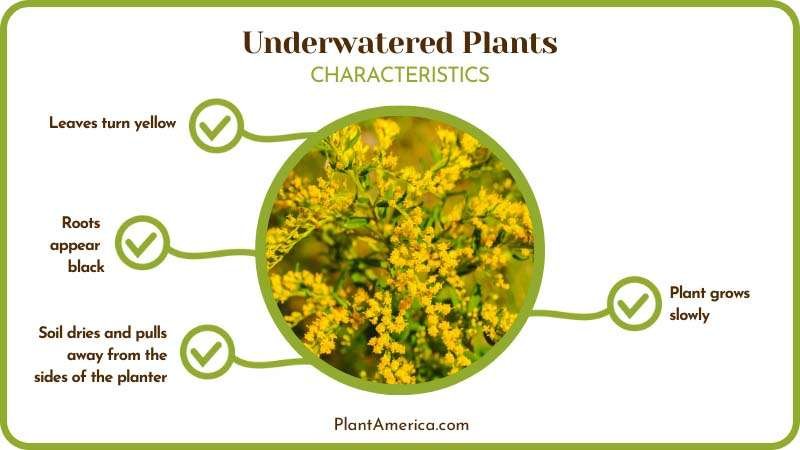 Underwatered Plants
CHARACTERISTICS

Leaves turn yellow

Roots appear black

Soil dries and pulls away from the sides of the planter

Plant grows slowly

PlantAmerica.com